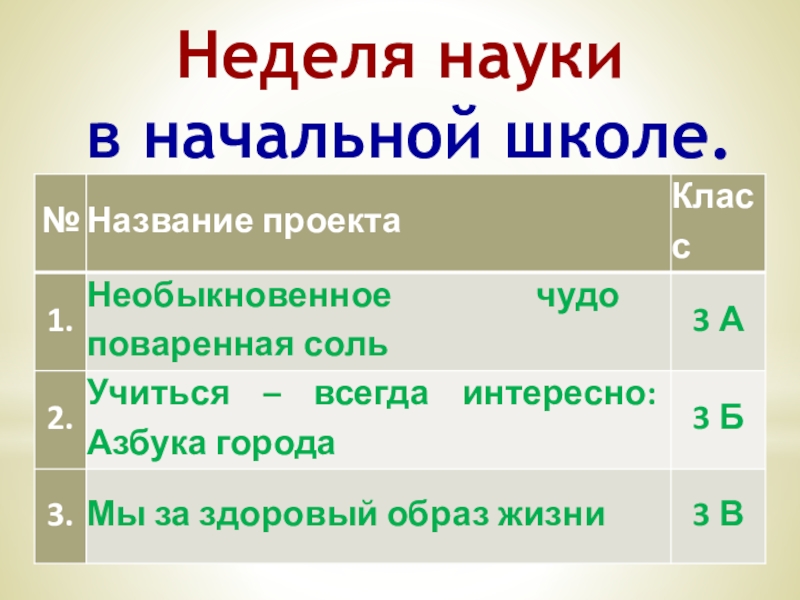 Неделя науки
в начальной школе.

| № | Название проекта | Класс |
|---|---|---|
| 1. | Необыкновенное чудо поваренная соль | 3 А |
| 2. | Учиться – всегда интересно: Азбука города | 3 Б |
| 3. | Мы за здоровый образ жизни | 3 В |